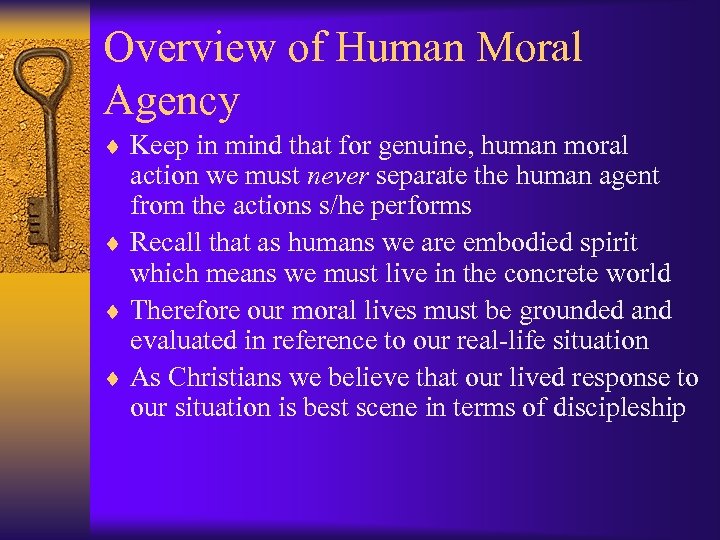 Overview of Human Moral Agency

♦ Keep in mind that for genuine, human moral action we must never separate the human agent from the actions s/he performs

♦ Recall that as humans we are embodied spirit which means we must live in the concrete world

♦ Therefore our moral lives must be grounded and evaluated in reference to our real-life situation

♦ As Christians we believe that our lived response to our situation is best scene in terms of discipleship